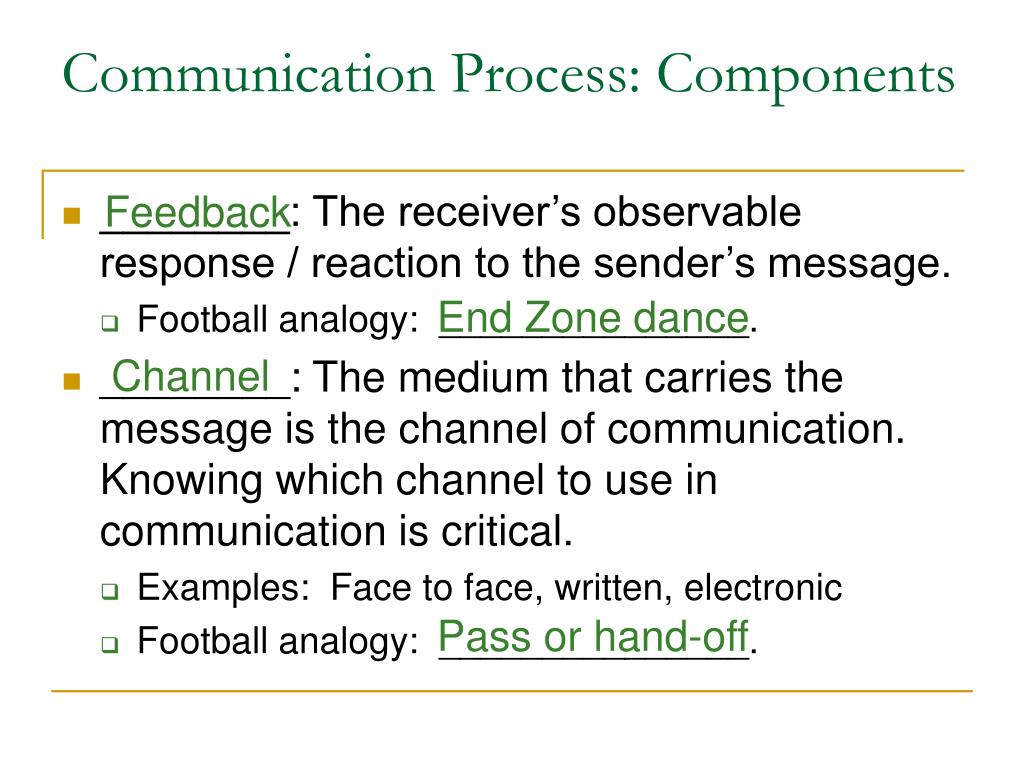 Communication Process: Components

Feedback: The receiver's observable response / reaction to the sender's message.

Football analogy: End Zone dance.

Channel : The medium that carries the message is the channel of communication. Knowing which channel to use in communication is critical.

Examples: Face to face, written, electronic

Football analogy: Pass or hand-off.